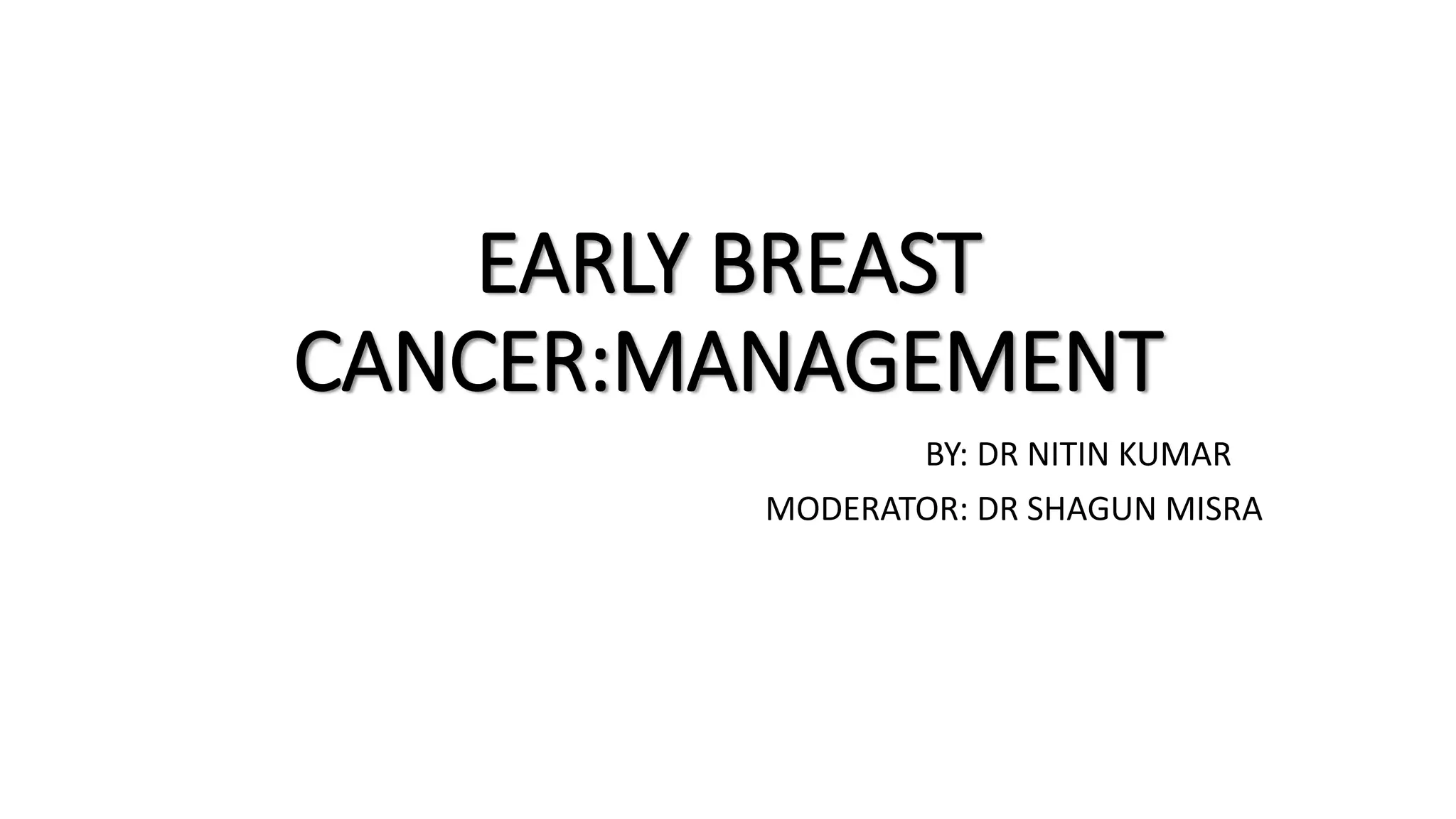 EARLY BREAST CANCER:MANAGEMENT

BY: DR NITIN KUMAR

MODERATOR: DR SHAGUN MISRA